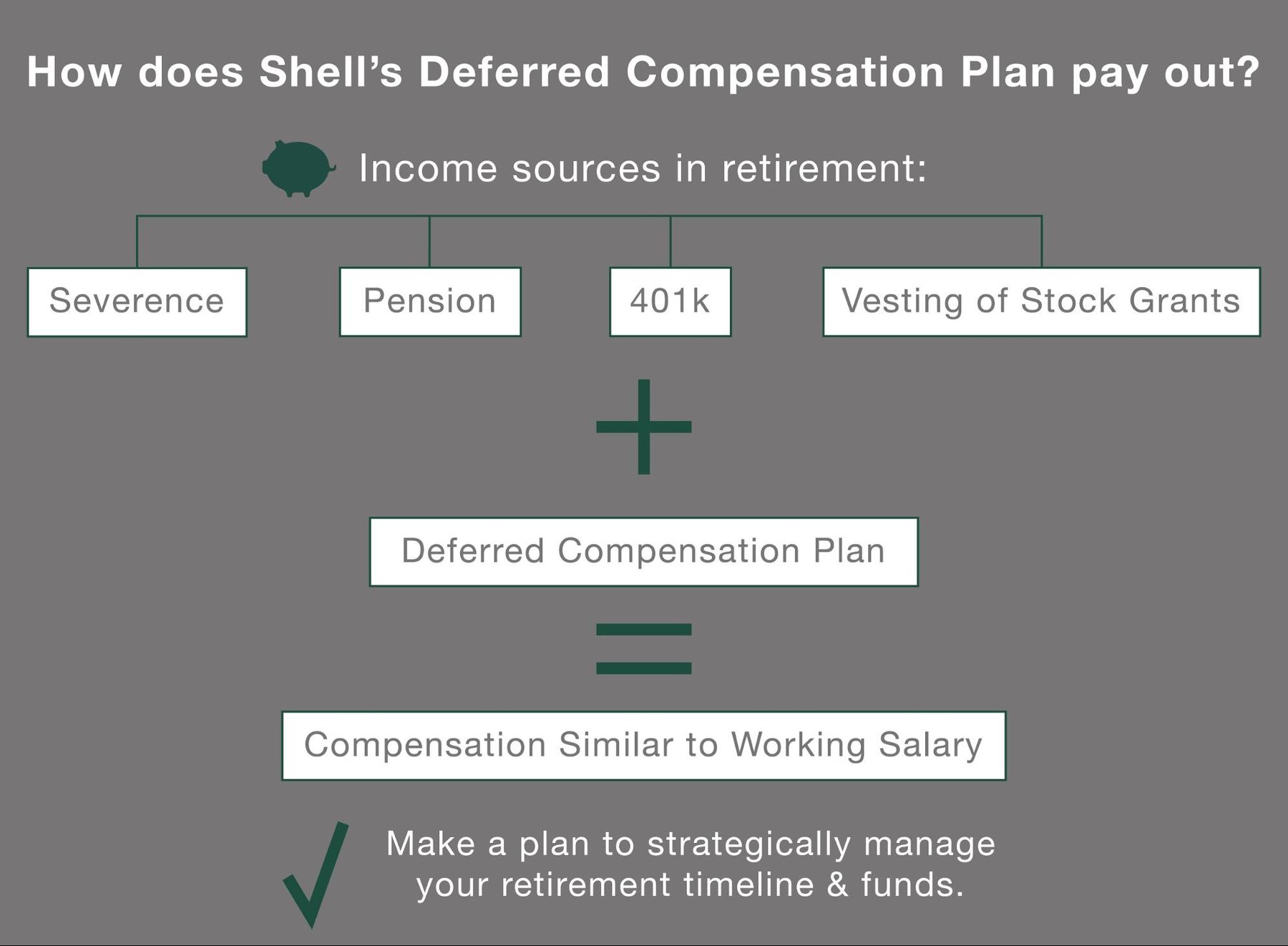 How does Shell's Deferred Compensation Plan pay out?

Income sources in retirement:

Severence

Pension

401k

Vesting of Stock Grants

+

Deferred Compensation Plan

=

Compensation Similar to Working Salary

Make a plan to strategically manage your retirement timeline & funds.